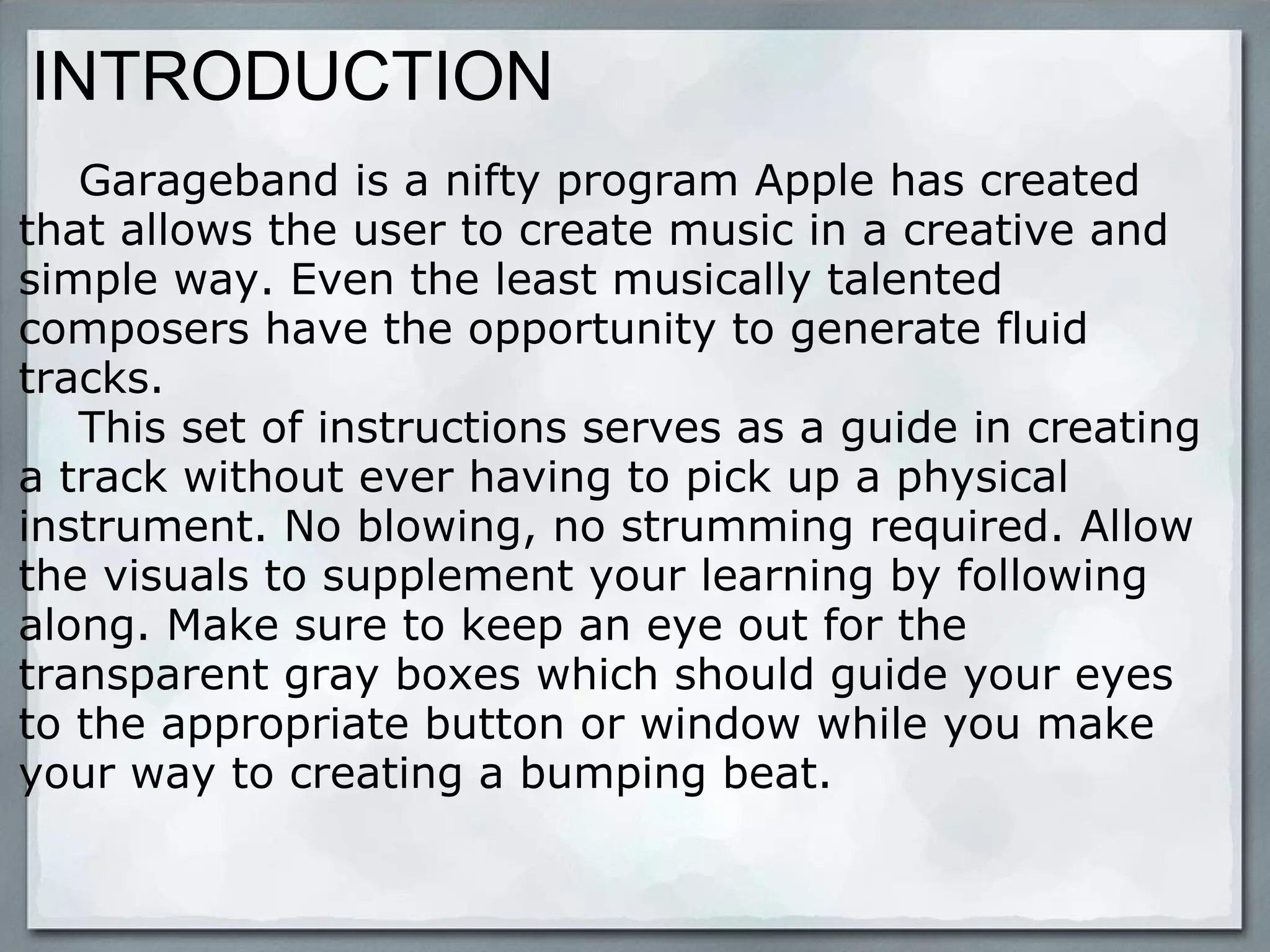 INTRODUCTION

Garageband is a nifty program Apple has created that allows the user to create music in a creative and simple way. Even the least musically talented composers have the opportunity to generate fluid tracks.

This set of instructions serves as a guide in creating a track without ever having to pick up a physical instrument. No blowing, no strumming required. Allow the visuals to supplement your learning by following along. Make sure to keep an eye out for the transparent gray boxes which should guide your eyes to the appropriate button or window while you make your way to creating a bumping beat.